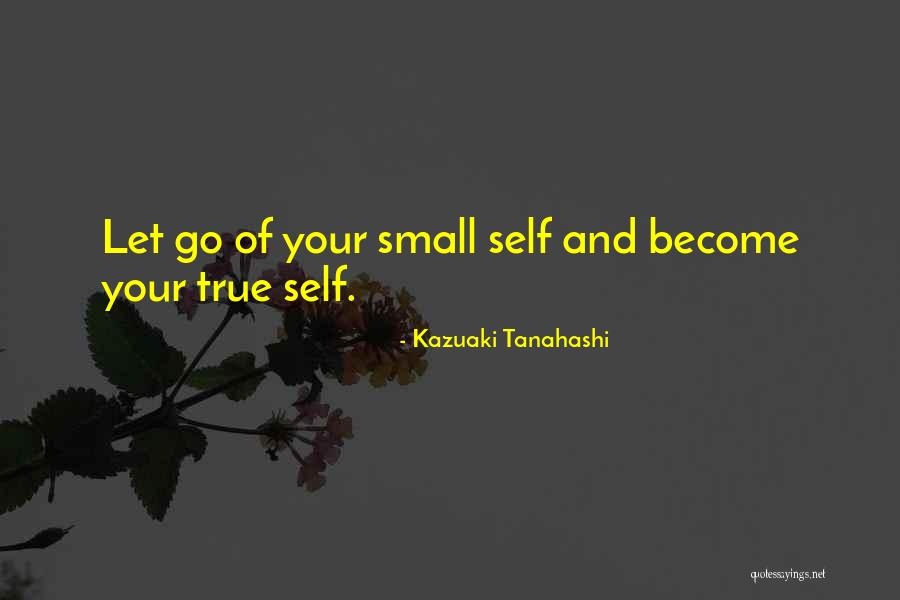 Let go of your small self and become your true self.

- Kazuaki Tanahashi

quotessayings.net